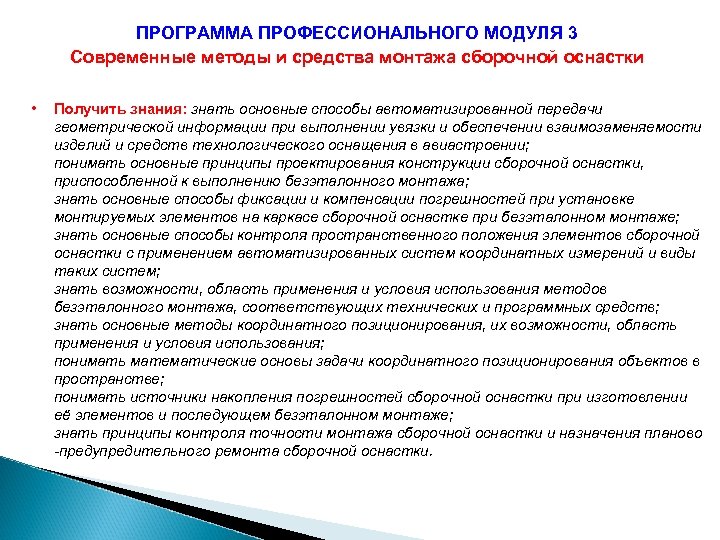 ПРОГРАММА ПРОФЕССИОНАЛЬНОГО МОДУЛЯ 3
Современные методы и средства монтажа сборочной оснастки

• Получить знания: знать основные способы автоматизированной передачи геометрической информации при выполнении увязки и обеспечении взаимозаменяемости изделий и средств технологического оснащения в авиастроении;
понимать основные принципы проектирования конструкции сборочной оснастки, приспособленной к выполнению безэталонного монтажа;
знать основные способы фиксации и компенсации погрешностей при установке монтируемых элементов на каркасе сборочной оснастке при безэталонном монтаже;
знать основные способы контроля пространственного положения элементов сборочной оснастки с применением автоматизированных систем координатных измерений и виды таких систем;
знать возможности, область применения и условия использования методов безэталонного монтажа, соответствующих технических и программных средств;
знать основные методы координатного позиционирования, их возможности, область применения и условия использования;
понимать математические основы задачи координатного позиционирования объектов в пространстве;
понимать источники накопления погрешностей сборочной оснастки при изготовлении её элементов и последующем безэталонном монтаже;
знать принципы контроля точности монтажа сборочной оснастки и назначения планово -предупредительного ремонта сборочной оснастки.